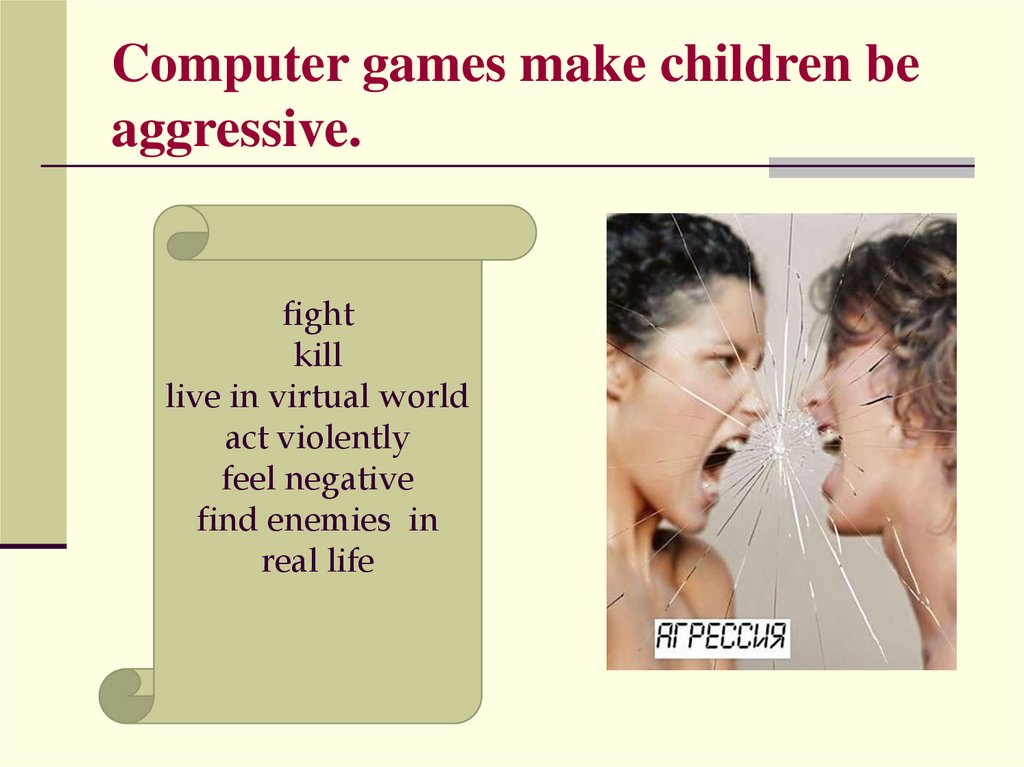 Computer games make children be aggressive.

fight
kill
live in virtual world
act violently
feel negative
find enemies in
real life

АГРЕССИЯ